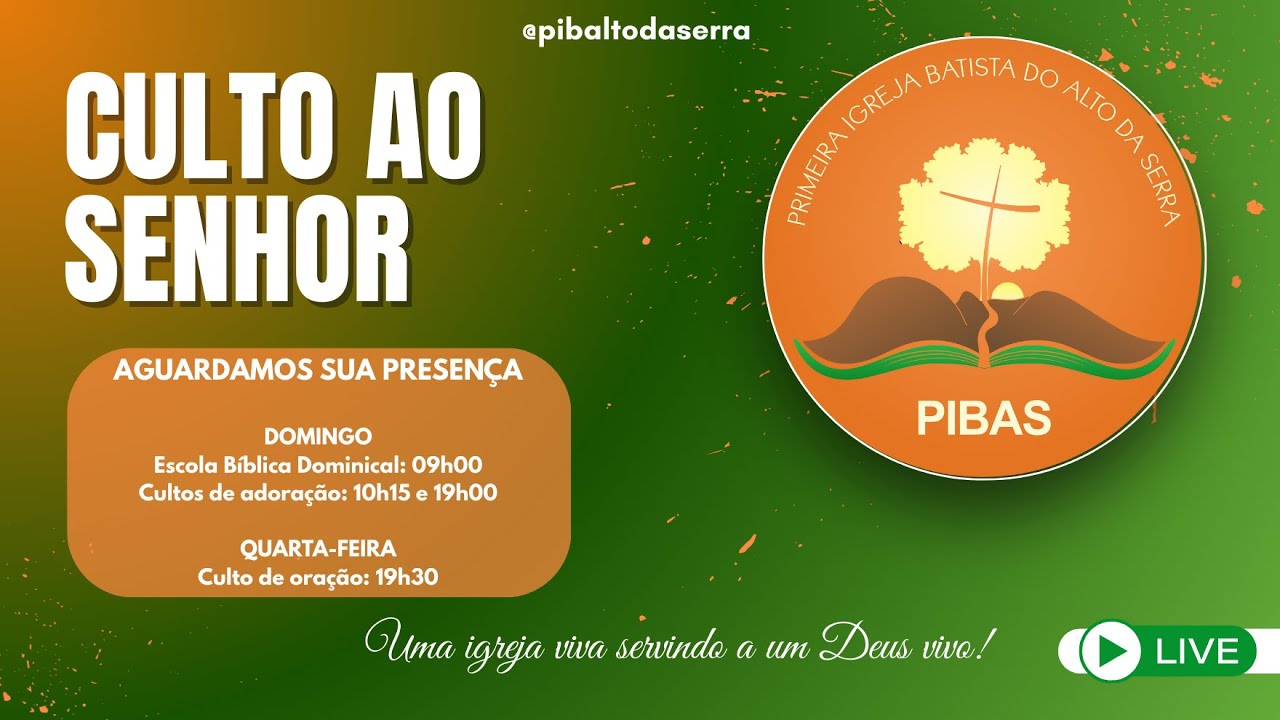 @pibaltodaserra

CULTO AO SENHOR

PRIMEIRA IGREJA BATISTA DO ALTO DA SERRA

PIBAS

AGUARDAMOS SUA PRESENÇA

DOMINGO
Escola Bíblica Dominical: 09h00
Cultos de adoração: 10h15 e 19h00

QUARTA-FEIRA
Culto de oração: 19h30

Uma igreja viva servindo a um Deus vivo!

LIVE